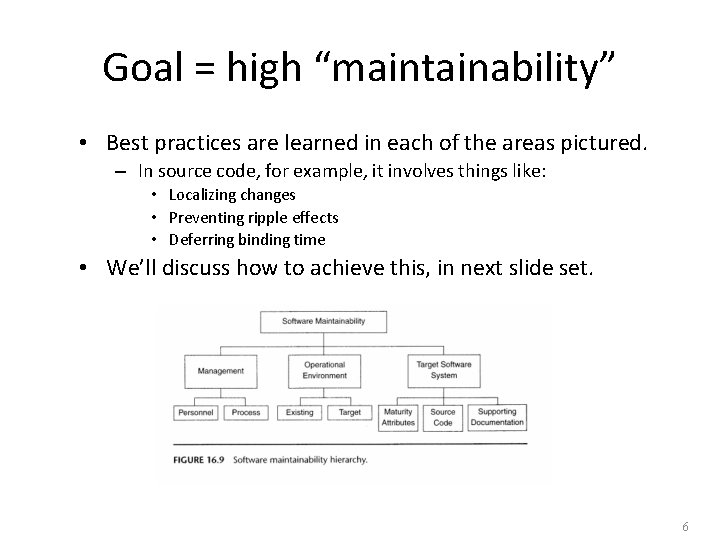 Goal = high “maintainability”

• Best practices are learned in each of the areas pictured.
– In source code, for example, it involves things like:
• Localizing changes
• Preventing ripple effects
• Deferring binding time
• We’ll discuss how to achieve this, in next slide set.

Software Maintainability

Management

Operational Environment

Target Software System

Personnel

Process

Existing

Target

Maturity Attributes

Source Code

Supporting Documentation

FIGURE 16.9 Software maintainability hierarchy.

6